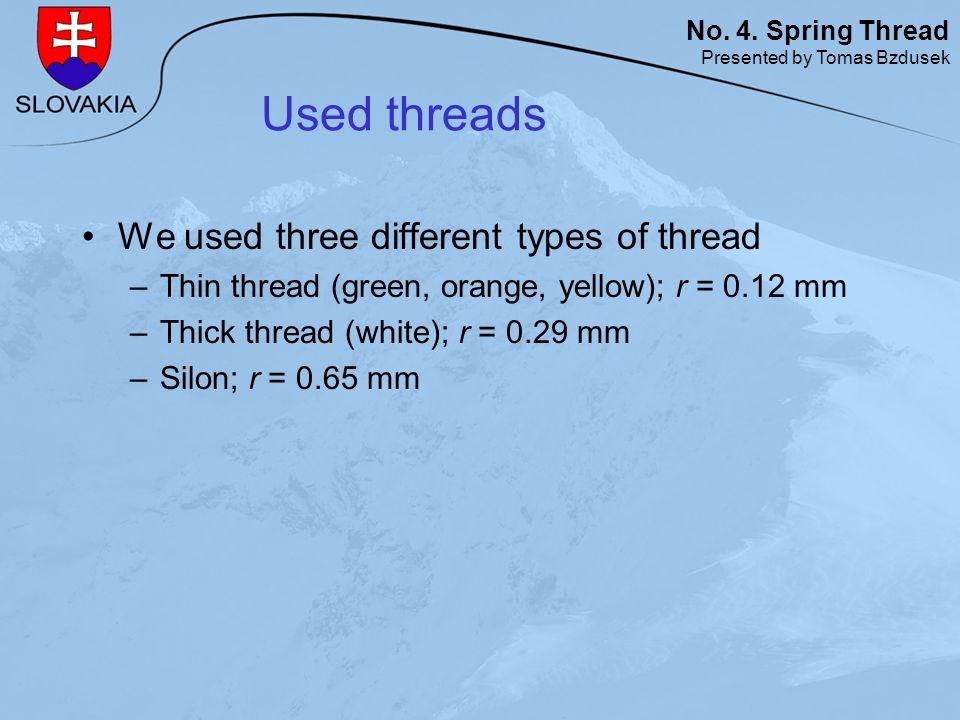 SLOVAKIA

No. 4. Spring Thread
Presented by Tomas Bzdusek

Used threads

• We used three different types of thread
– Thin thread (green, orange, yellow); $r$ = 0.12 mm
– Thick thread (white); $r$ = 0.29 mm
– Silon; $r$ = 0.65 mm